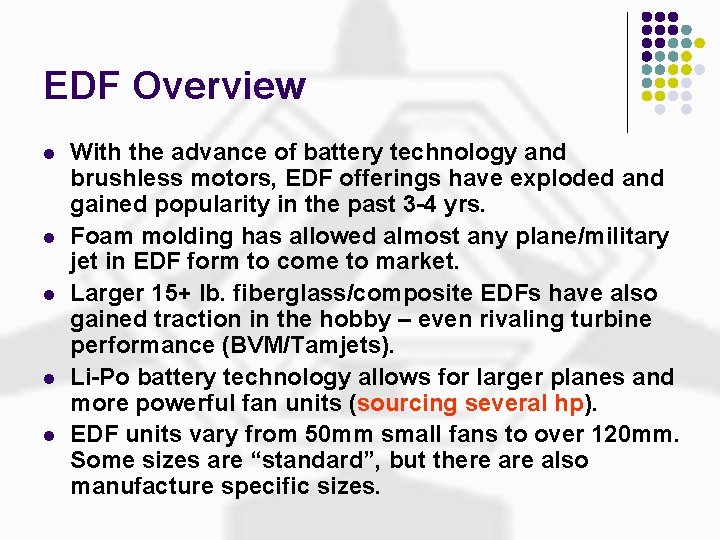 EDF Overview

- With the advance of battery technology and brushless motors, EDF offerings have exploded and gained popularity in the past 3-4 yrs.
- Foam molding has allowed almost any plane/military jet in EDF form to come to market.
- Larger 15+ lb. fiberglass/composite EDFs have also gained traction in the hobby – even rivaling turbine performance (BVM/Tamjets).
- Li-Po battery technology allows for larger planes and more powerful fan units (sourcing several hp).
- EDF units vary from 50mm small fans to over 120mm. Some sizes are “standard”, but there are also manufacture specific sizes.